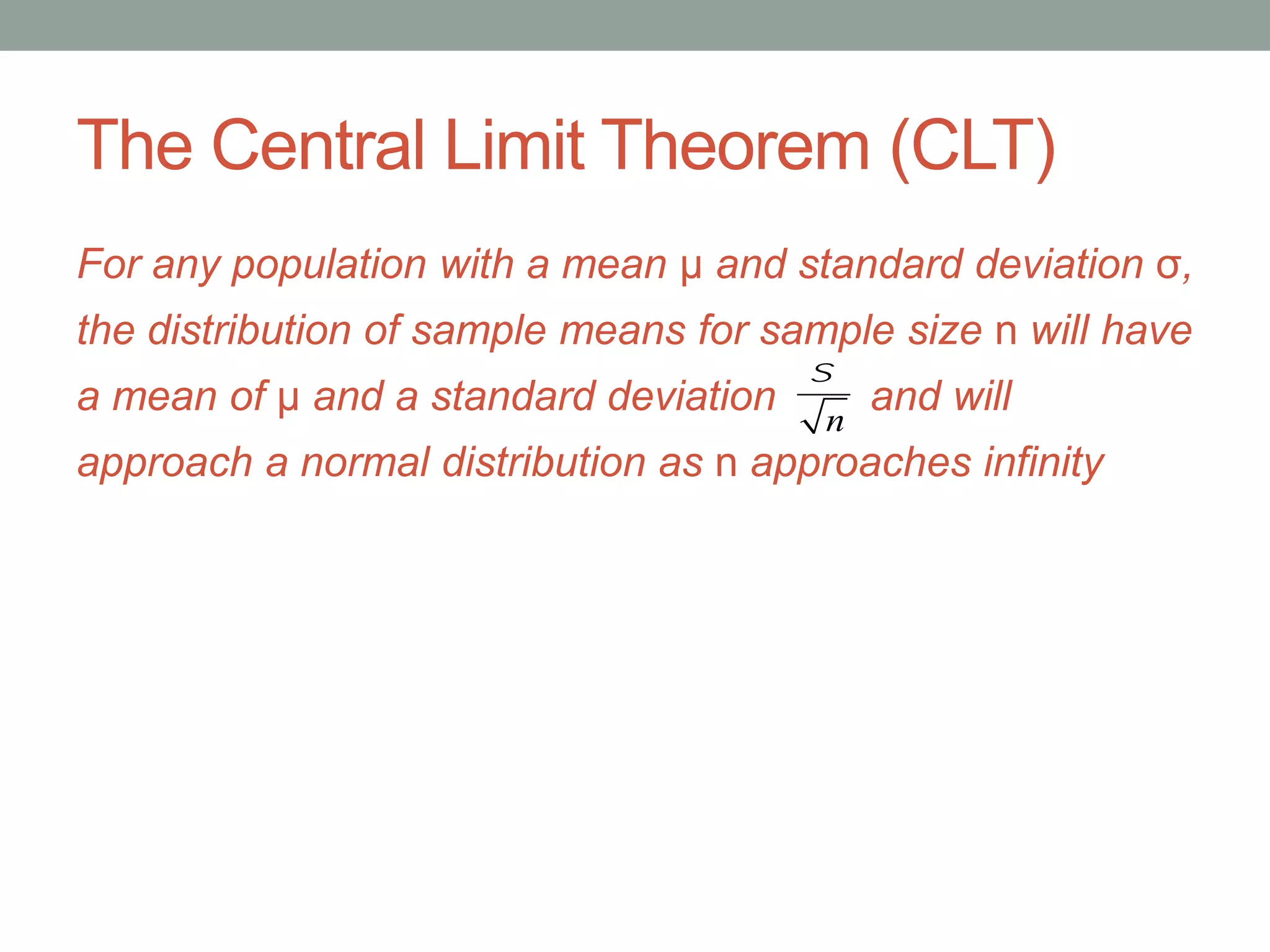 The Central Limit Theorem (CLT)

For any population with a mean μ and standard deviation σ, the distribution of sample means for sample size n will have a mean of μ and a standard deviation $\frac{s}{\sqrt{n}}$ and will approach a normal distribution as n approaches infinity